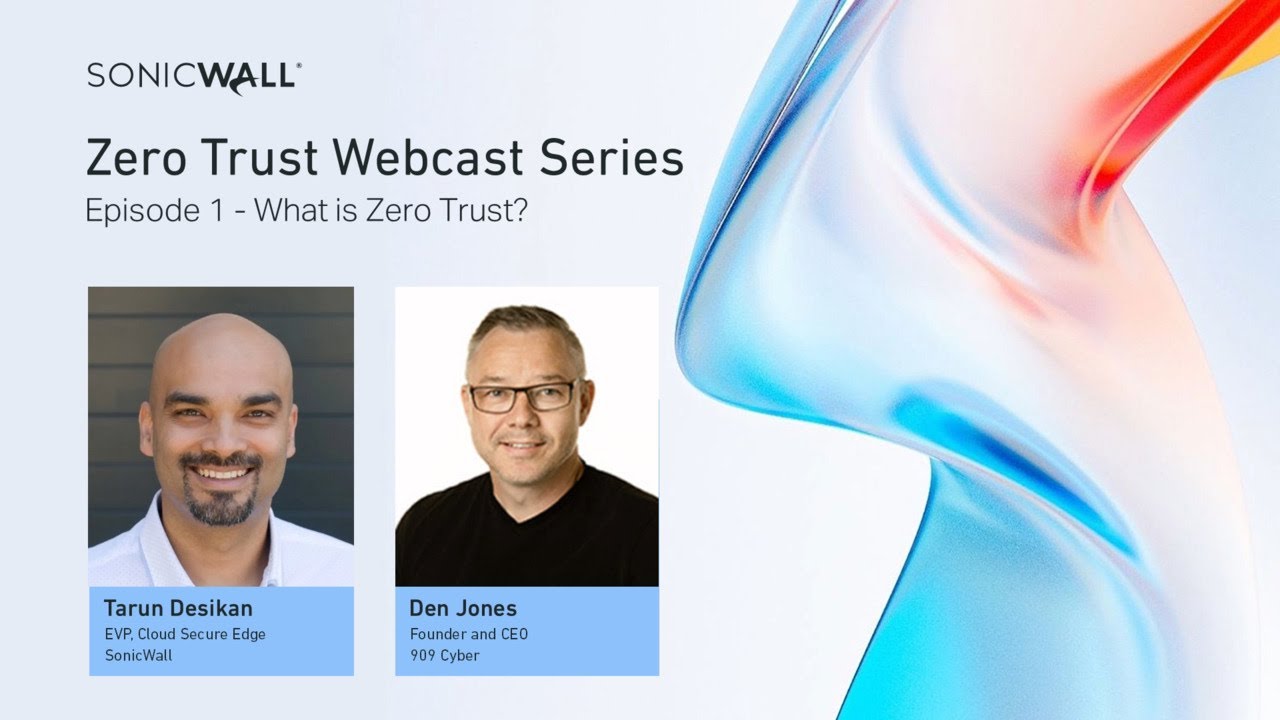 SONICWALL®

Zero Trust Webcast Series

Episode 1 - What is Zero Trust?

Tarun Desikan
EVP, Cloud Secure Edge
SonicWall

Den Jones
Founder and CEO
909 Cyber